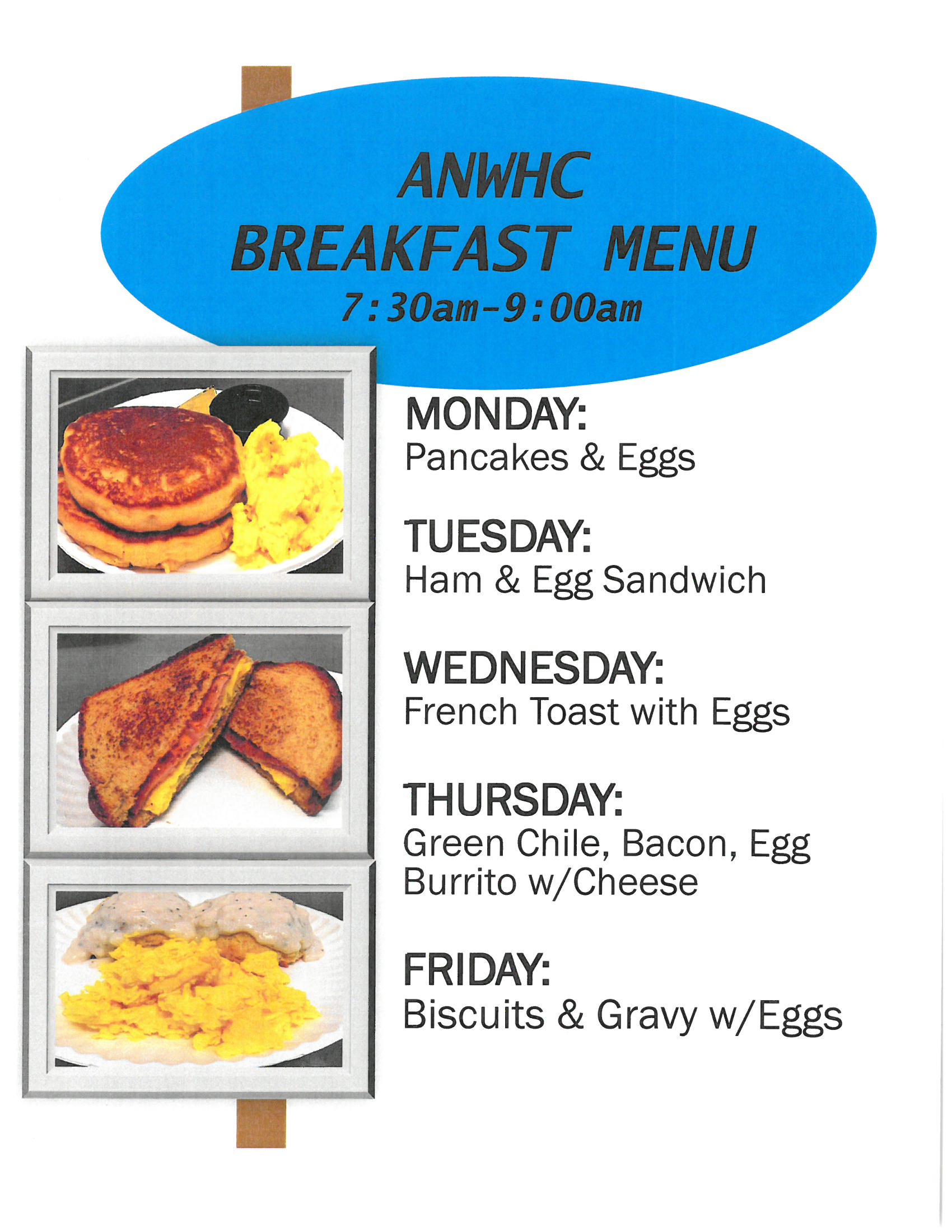 ANWHC
BREAKFAST MENU
7:30am-9:00am

MONDAY:
Pancakes & Eggs

TUESDAY:
Ham & Egg Sandwich

WEDNESDAY:
French Toast with Eggs

THURSDAY:
Green Chile, Bacon, Egg Burrito w/Cheese

FRIDAY:
Biscuits & Gravy w/Eggs